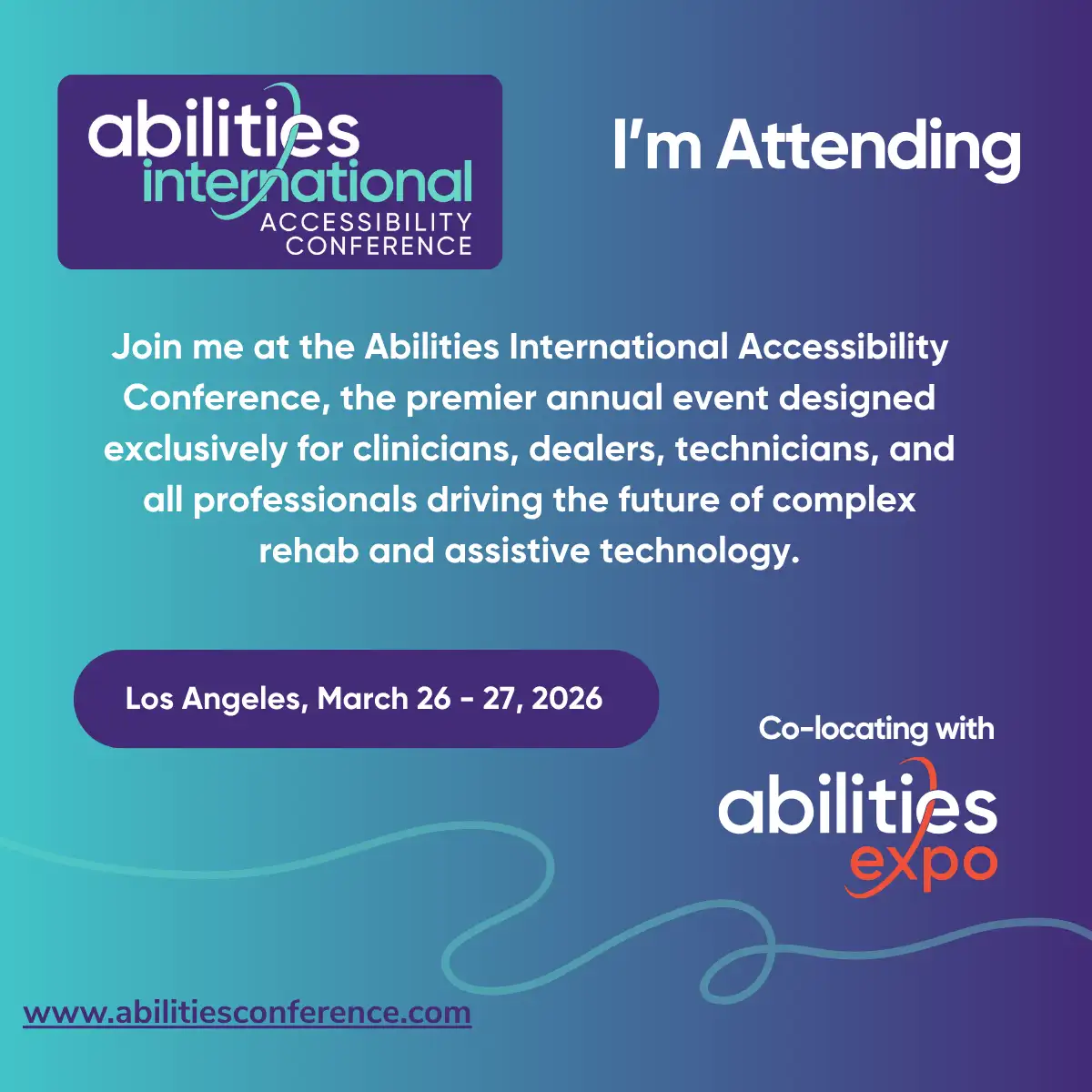 abilities international ACCESSIBILITY CONFERENCE

I'm Attending

Join me at the Abilities International Accessibility Conference, the premier annual event designed exclusively for clinicians, dealers, technicians, and all professionals driving the future of complex rehab and assistive technology.

Los Angeles, March 26 - 27, 2026

Co-locating with

abilities expo

www.abilitiesconference.com